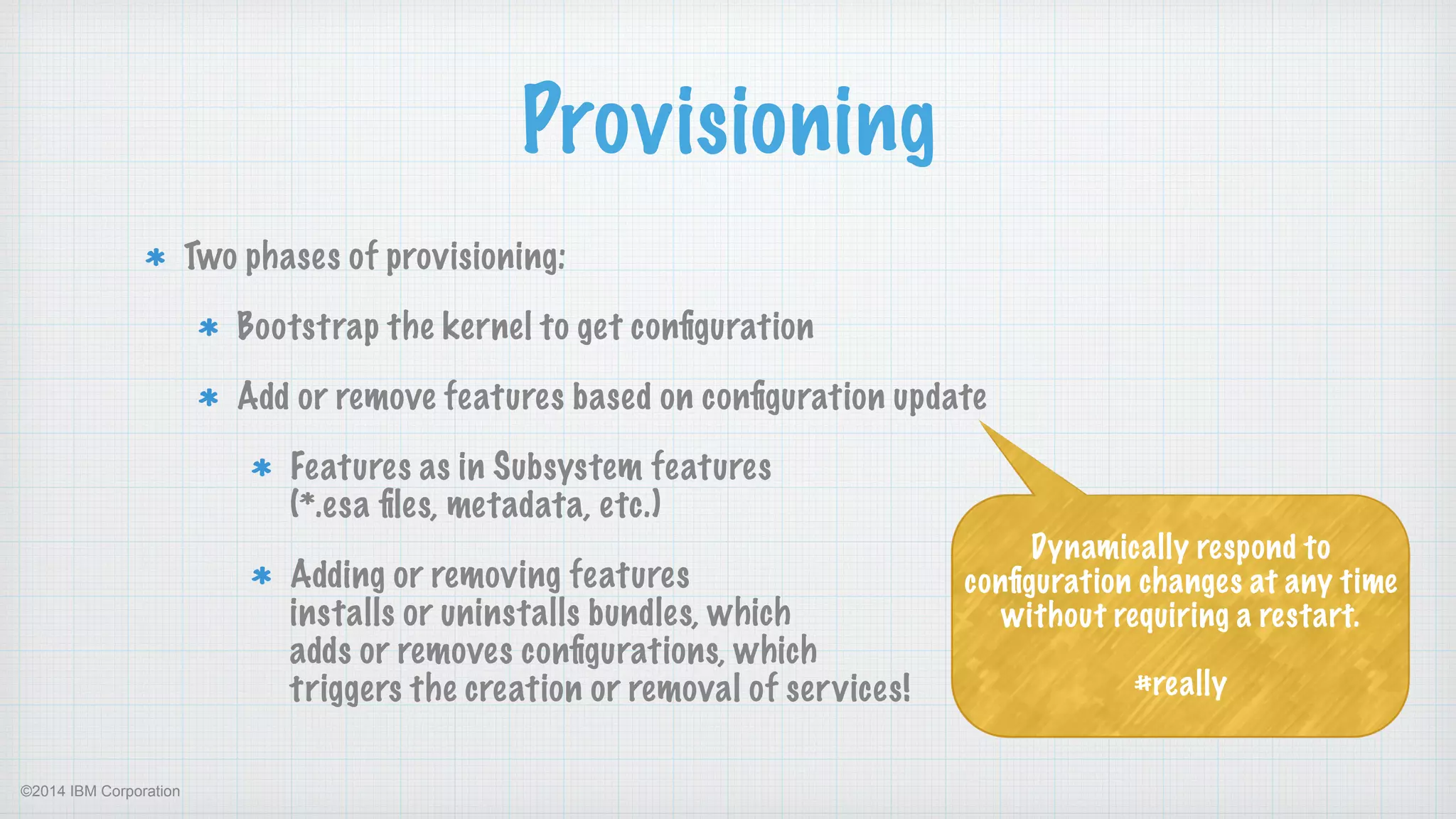 Provisioning

* Two phases of provisioning:

* Bootstrap the kernel to get configuration

* Add or remove features based on configuration update

* Features as in Subsystem features (*.esa files, metadata, etc.)

* Adding or removing features installs or uninstalls bundles, which adds or removes configurations, which triggers the creation or removal of services!

Dynamically respond to configuration changes at any time without requiring a restart.

#really

©2014 IBM Corporation